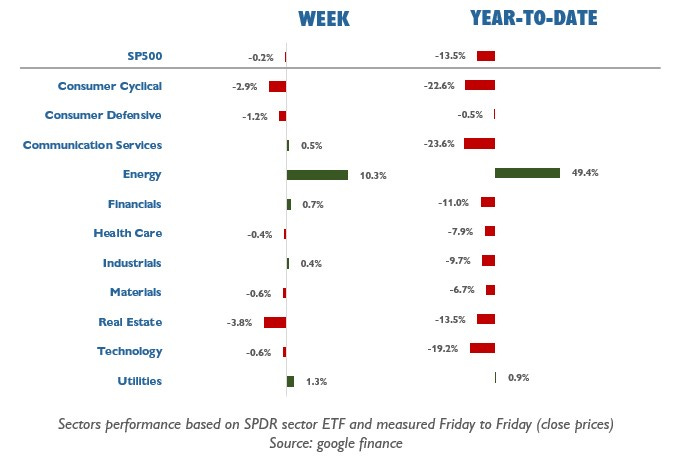 | | WEEK | YEAR-TO-DATE |
|---|---|---|
| SP500 | -0.2% | -13.5% |
| Consumer Cyclical | -2.9% | -22.6% |
| Consumer Defensive | -1.2% | -0.5% |
| Communication Services | 0.5% | -23.6% |
| Energy | 10.3% | 49.4% |
| Financials | 0.7% | -11.0% |
| Health Care | -0.4% | -7.9% |
| Industrials | 0.4% | -9.7% |
| Materials | -0.6% | -6.7% |
| Real Estate | -3.8% | -13.5% |
| Technology | -0.6% | -19.2% |
| Utilities | 1.3% | 0.9% |

Sectors performance based on SPDR sector ETF and measured Friday to Friday (close prices)
Source: google finance